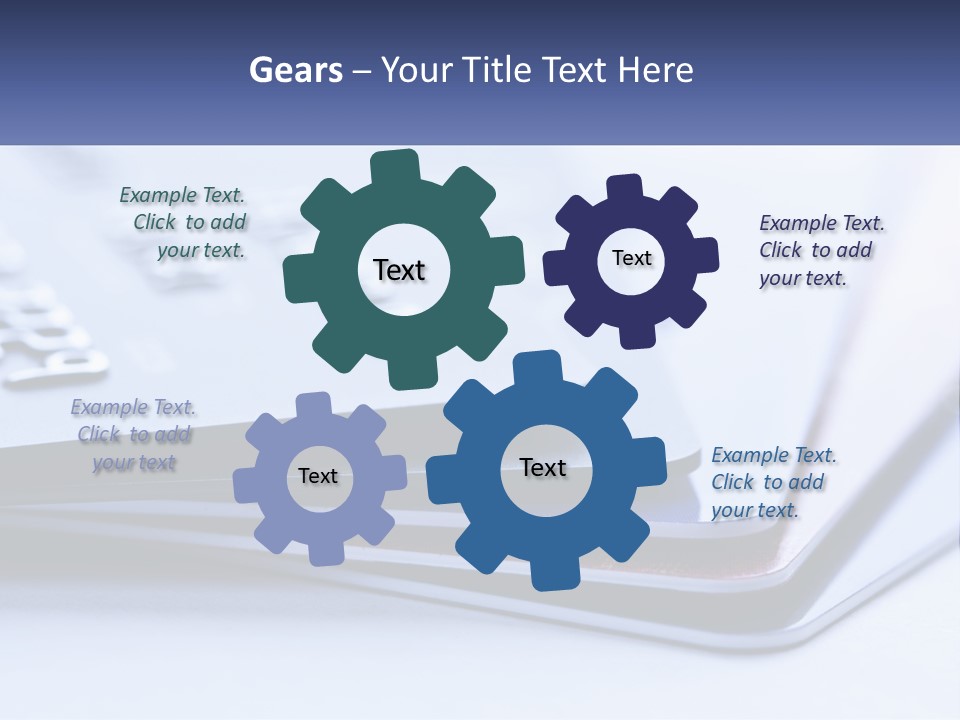 Gears – Your Title Text Here

Example Text. Click to add your text.

Text

Text

Example Text. Click to add your text.

Example Text. Click to add your text

Text

Text

Example Text. Click to add your text.